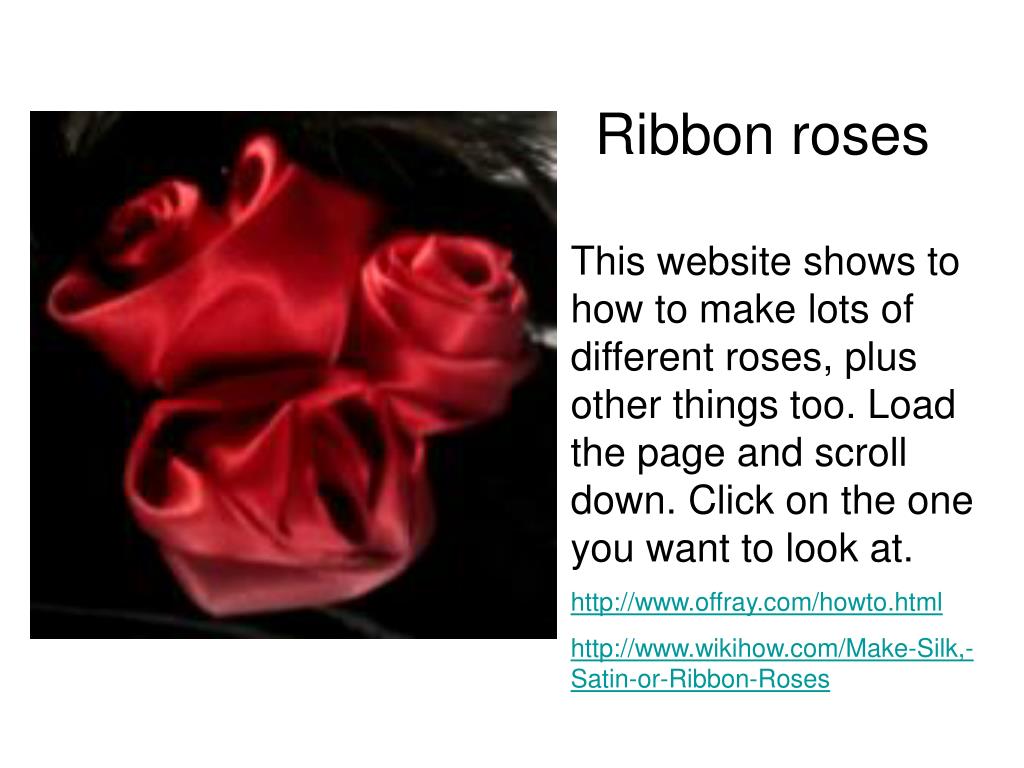 Ribbon roses

This website shows to how to make lots of different roses, plus other things too. Load the page and scroll down. Click on the one you want to look at.

http://www.offray.com/howto.html

http://www.wikihow.com/Make-Silk,-Satin-or-Ribbon-Roses